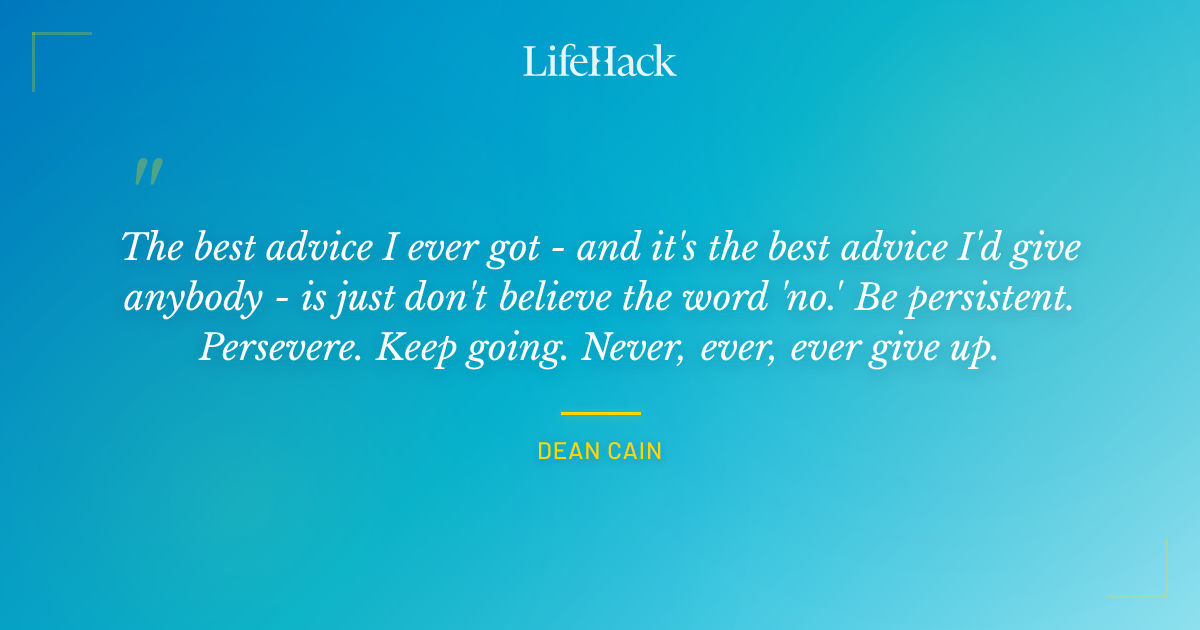 LifeHack

"

The best advice I ever got - and it's the best advice I'd give anybody - is just don't believe the word 'no.' Be persistent. Persevere. Keep going. Never, ever, ever give up.

DEAN CAIN